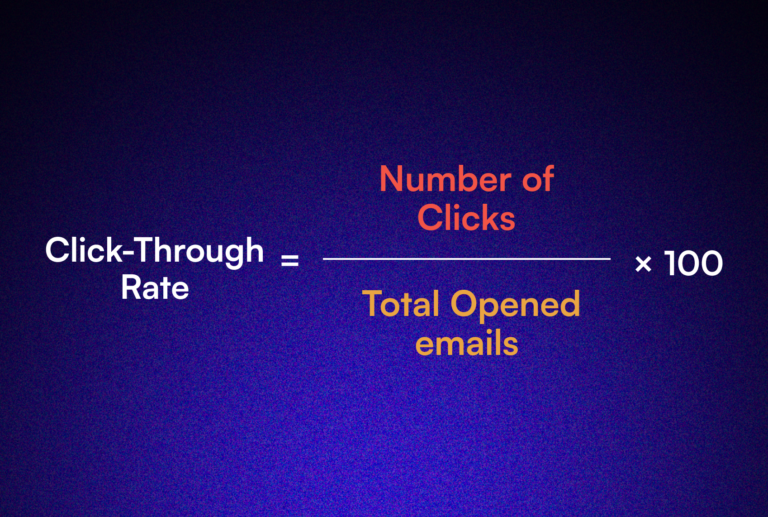 $\text{Click-Through Rate} = \frac{\text{Number of Clicks}}{\text{Total Opened emails}} \times 100$